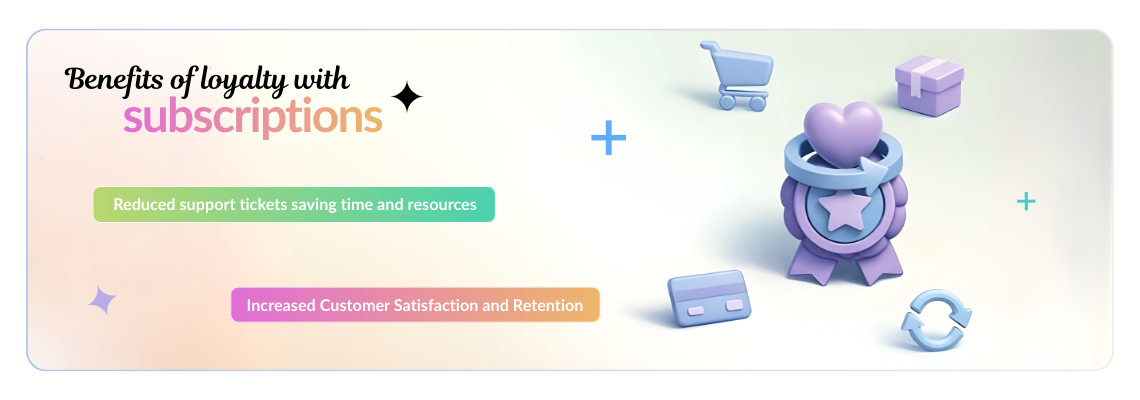 Benefits of loyalty with
subscriptions

Reduced support tickets saving time and resources

Increased Customer Satisfaction and Retention